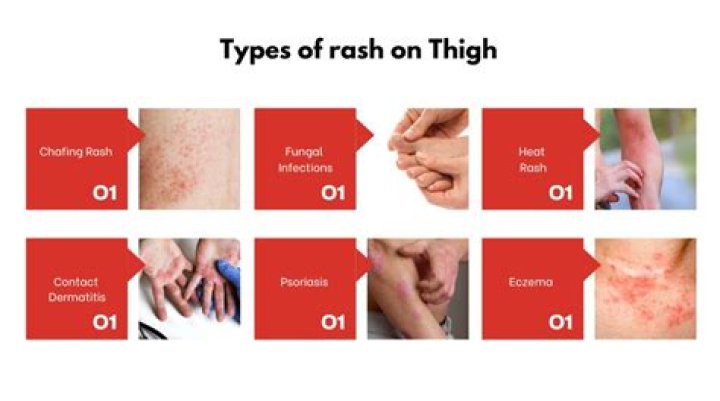 Types of rash on Thigh

Chafing Rash

01

Fungal Infections

01

Heat Rash

01

Contact Dermatitis

01

Psoriasis

01

Eczema

01